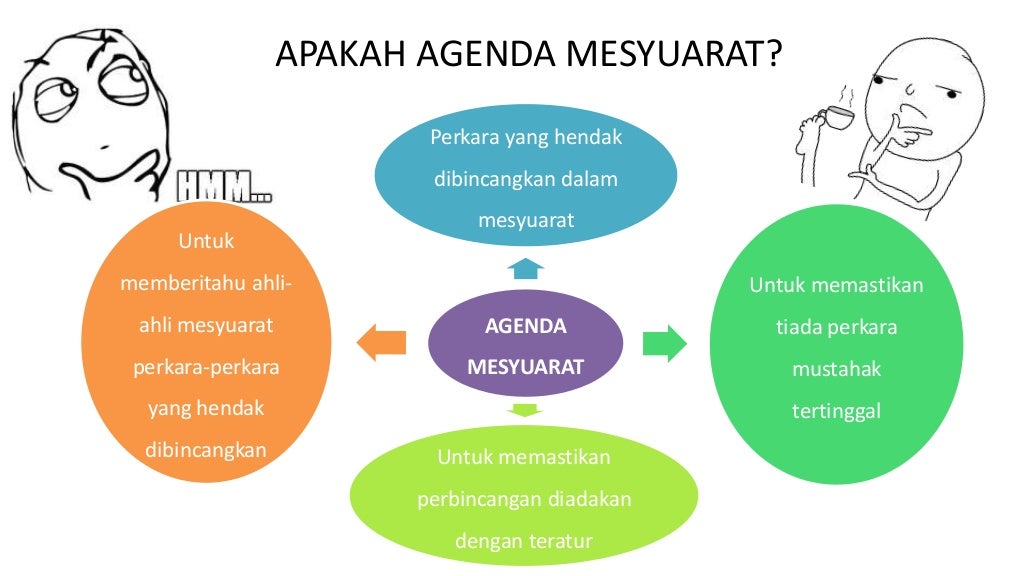 APAKAH AGENDA MESYUARAT?

HMM...

Perkara yang hendak dibincangkan dalam mesyuarat

Untuk memberitahu ahli-ahli mesyuarat perkara-perkara yang hendak dibincangkan

AGENDA MESYUARAT

Untuk memastikan tiada perkara mustahak tertinggal

Untuk memastikan perbincangan diadakan dengan teratur